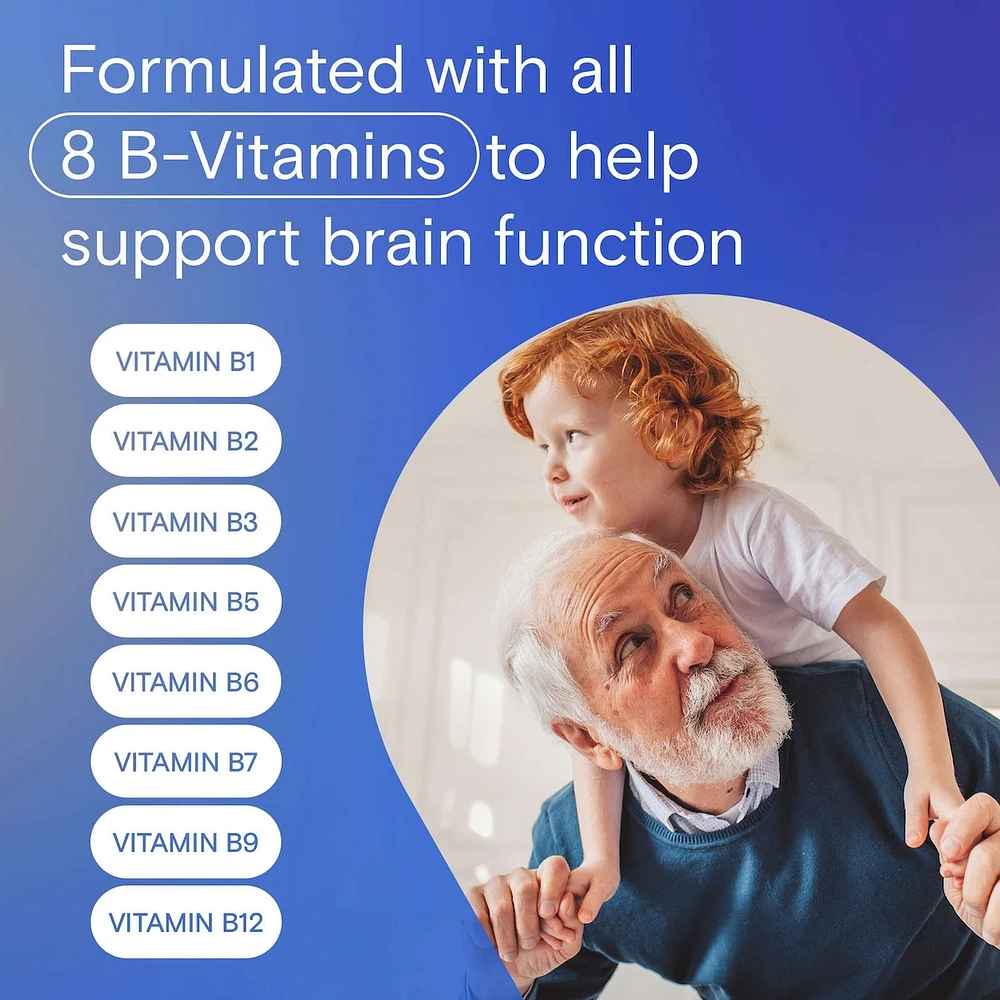 Formulated with all 8 B-Vitamins to help support brain function

VITAMIN B1

VITAMIN B2

VITAMIN B3

VITAMIN B5

VITAMIN B6

VITAMIN B7

VITAMIN B9

VITAMIN B12